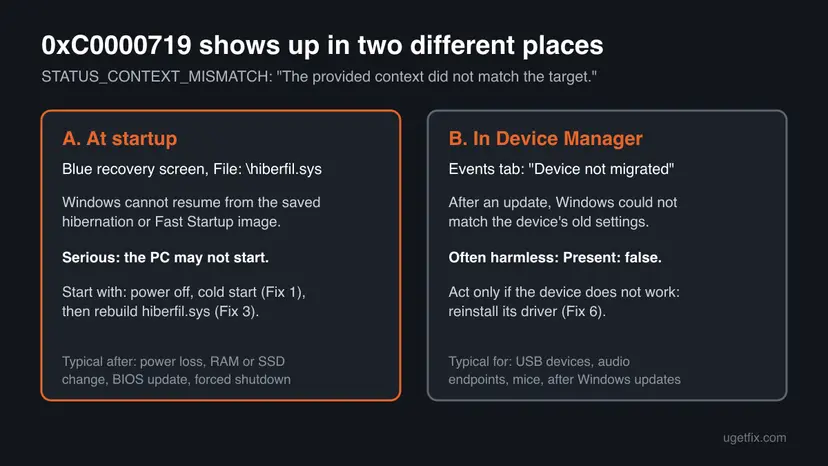 0xC0000719 shows up in two different places

STATUS_CONTEXT_MISMATCH: "The provided context did not match the target."

A. At startup

Blue recovery screen, File: \hiberfil.sys

Windows cannot resume from the saved hibernation or Fast Startup image.

Serious: the PC may not start.

Start with: power off, cold start (Fix 1), then rebuild hiberfil.sys (Fix 3).

Typical after: power loss, RAM or SSD change, BIOS update, forced shutdown

B. In Device Manager

Events tab: "Device not migrated"

After an update, Windows could not match the device's old settings.

Often harmless: Present: false.

Act only if the device does not work: reinstall its driver (Fix 6).

Typical for: USB devices, audio endpoints, mice, after Windows updates

ugetfix.com